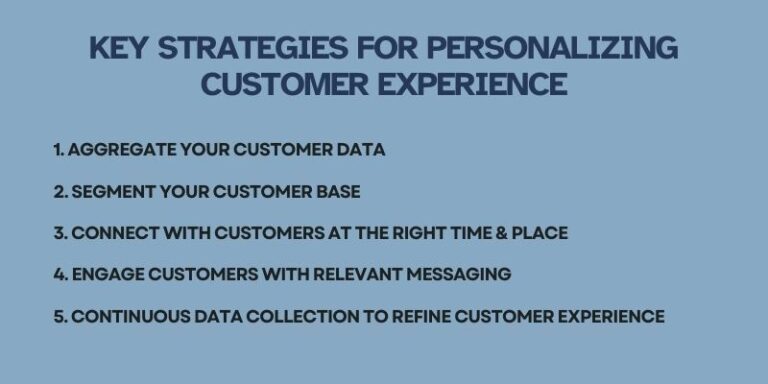 KEY STRATEGIES FOR PERSONALIZING CUSTOMER EXPERIENCE

1. AGGREGATE YOUR CUSTOMER DATA

2. SEGMENT YOUR CUSTOMER BASE

3. CONNECT WITH CUSTOMERS AT THE RIGHT TIME & PLACE

4. ENGAGE CUSTOMERS WITH RELEVANT MESSAGING

5. CONTINUOUS DATA COLLECTION TO REFINE CUSTOMER EXPERIENCE